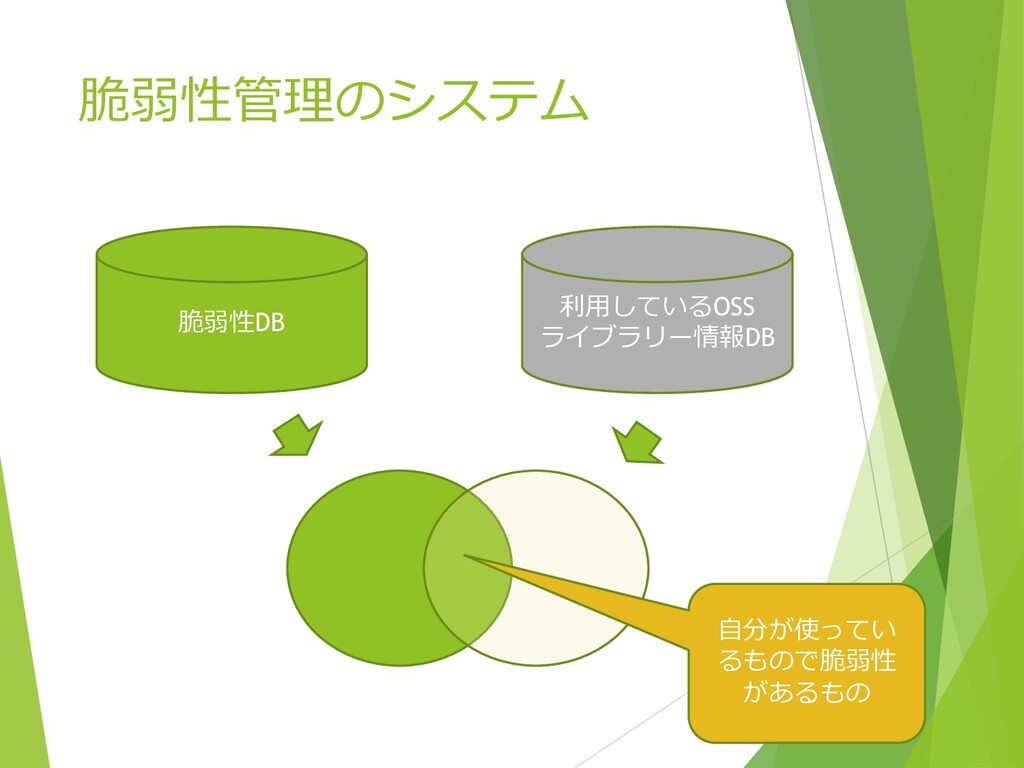 脆弱性管理のシステム

脆弱性DB

利用しているOSS
ライブラリー情報DB

自分が使っているもので脆弱性があるもの